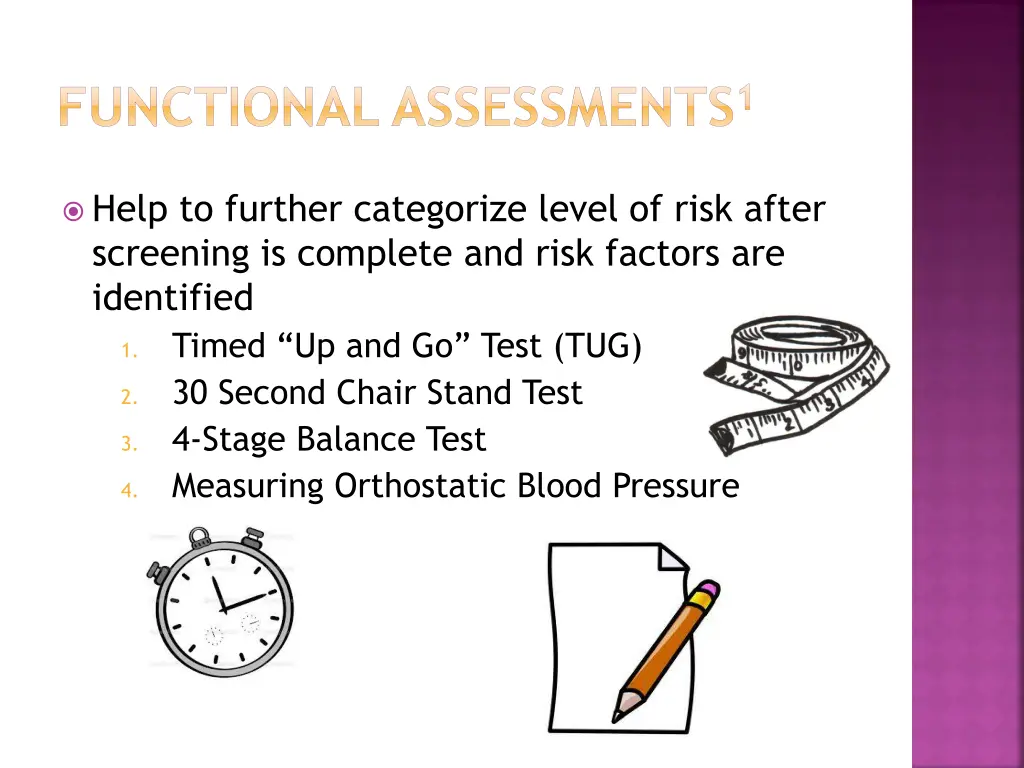 FUNCTIONAL ASSESSMENTS$^1$

Help to further categorize level of risk after screening is complete and risk factors are identified

1. Timed “Up and Go” Test (TUG)
2. 30 Second Chair Stand Test
3. 4-Stage Balance Test
4. Measuring Orthostatic Blood Pressure